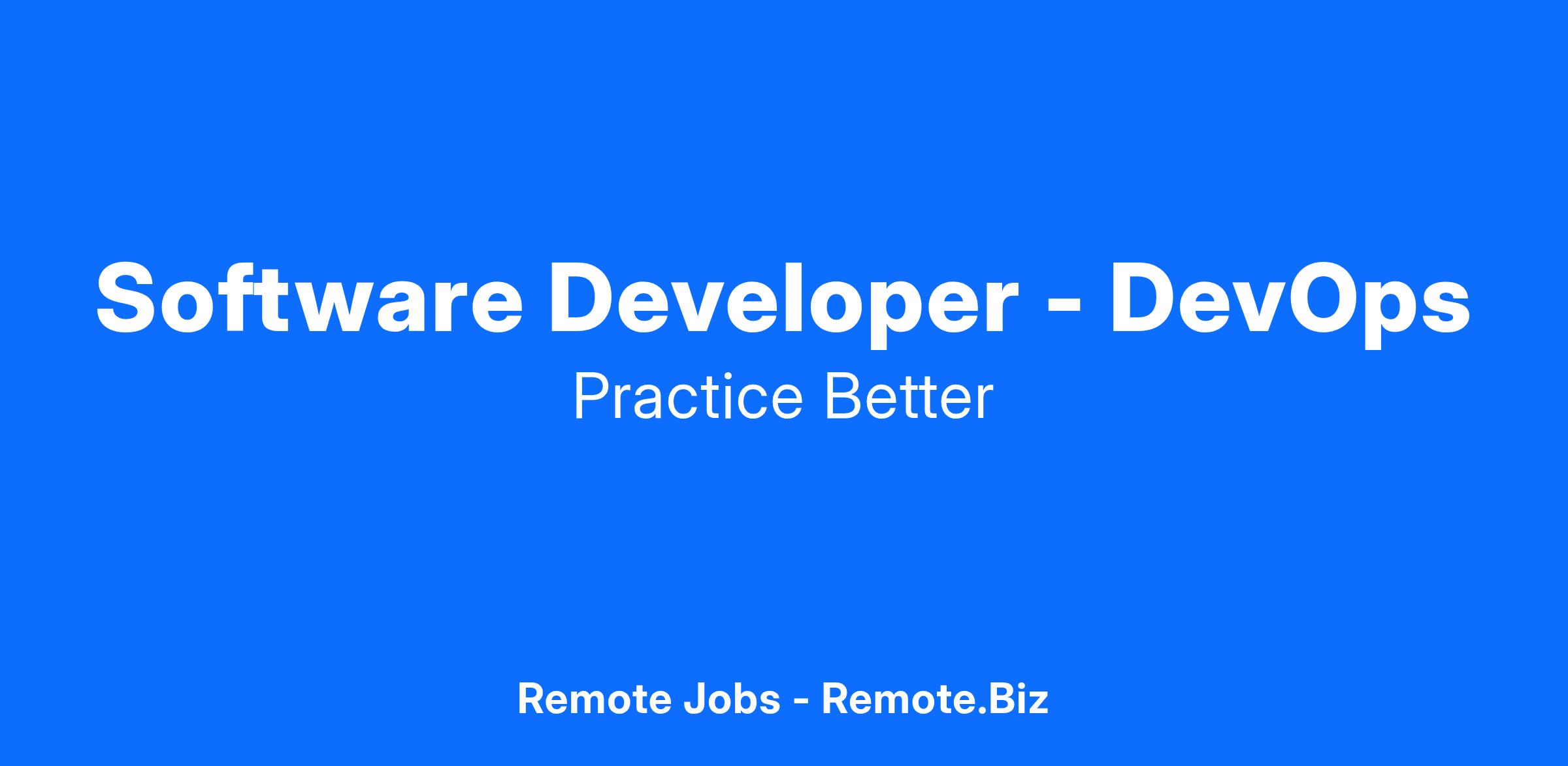 Software Developer - DevOps
Practice Better

Remote Jobs - Remote.Biz